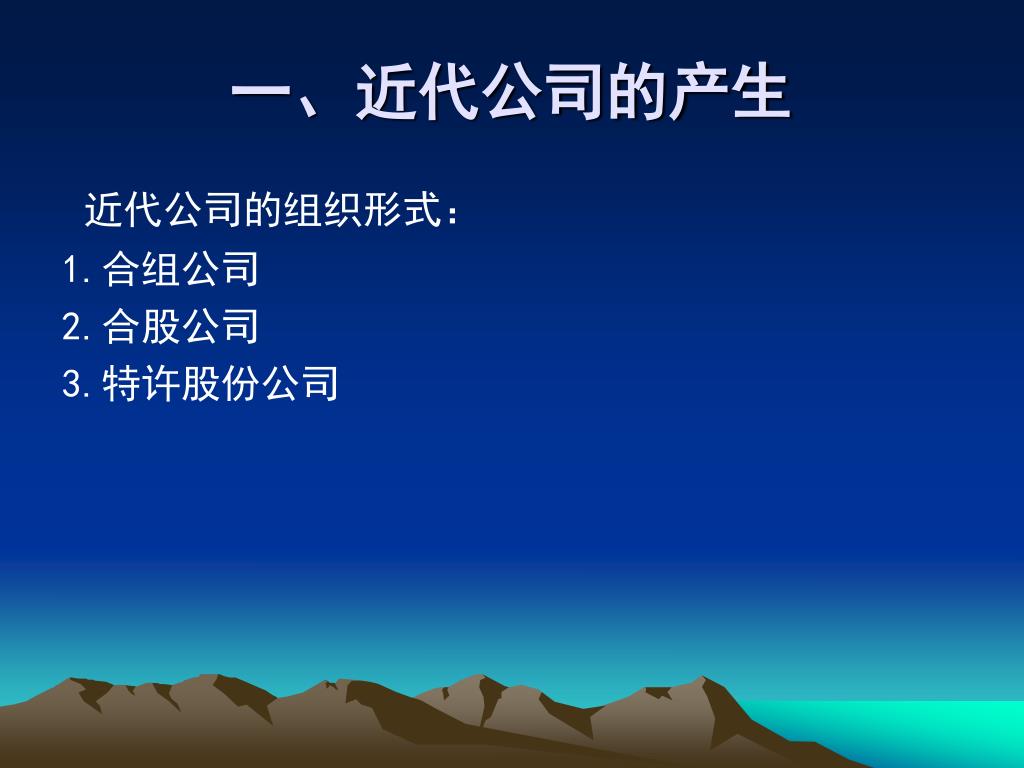 一、近代公司的产生

近代公司的组织形式：

1. 合组公司

2. 合股公司

3. 特许股份公司